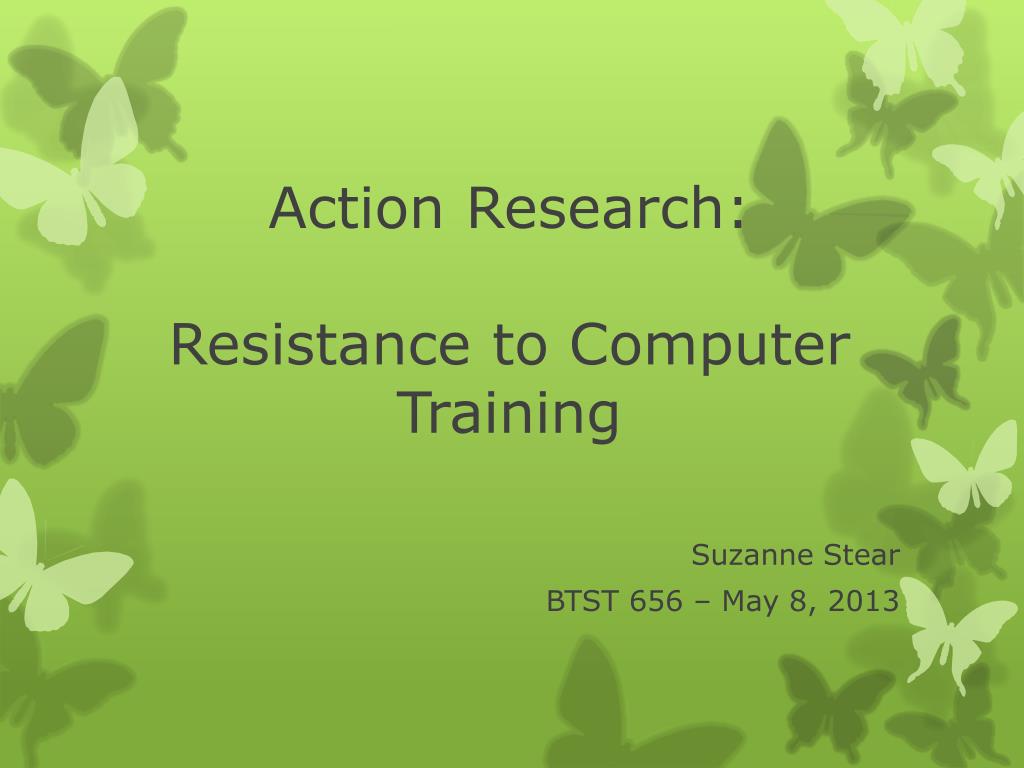 Action Research:

Resistance to Computer Training

Suzanne Stear

BTST 656 – May 8, 2013